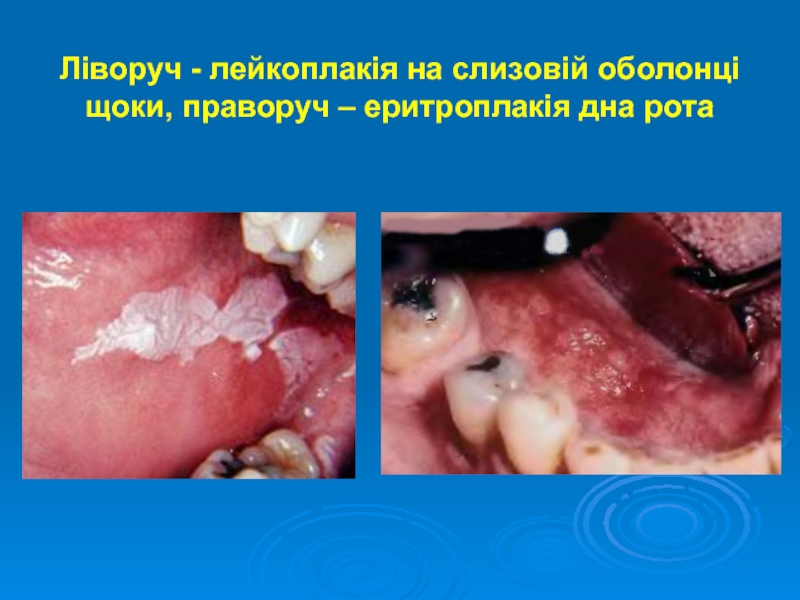 Ліворуч - лейкоплакія на слизовій оболонці щоки, праворуч – еритроплакія дна рота